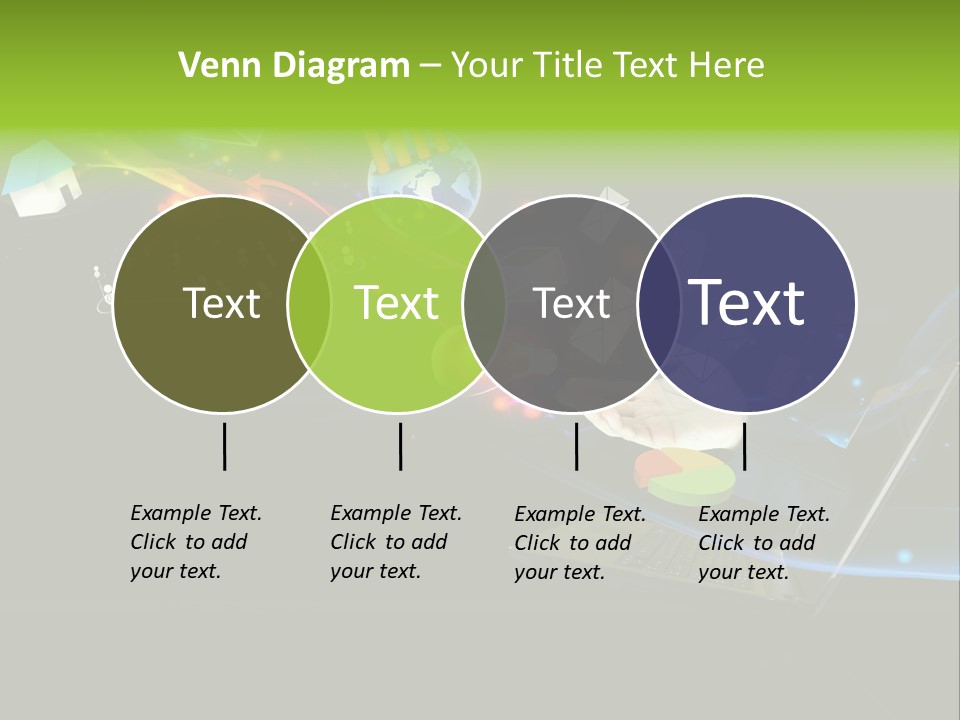 Venn Diagram – Your Title Text Here

Text

Text

Text

Text

Example Text. Click to add your text.

Example Text. Click to add your text.

Example Text. Click to add your text.

Example Text. Click to add your text.